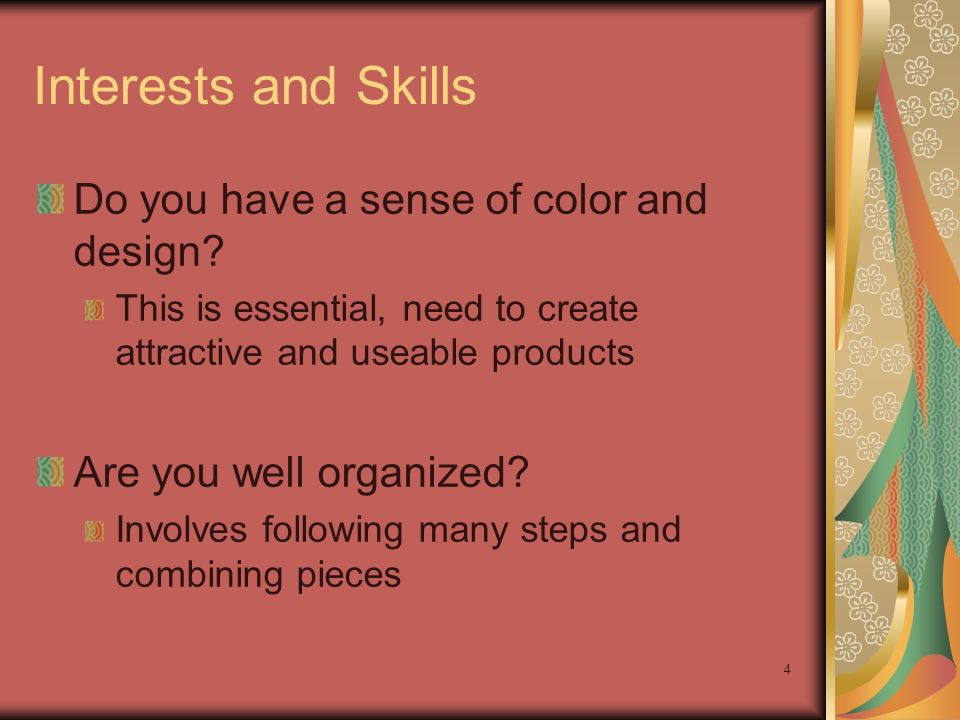 Interests and Skills

Do you have a sense of color and design?

This is essential, need to create attractive and useable products

Are you well organized?

Involves following many steps and combining pieces

4